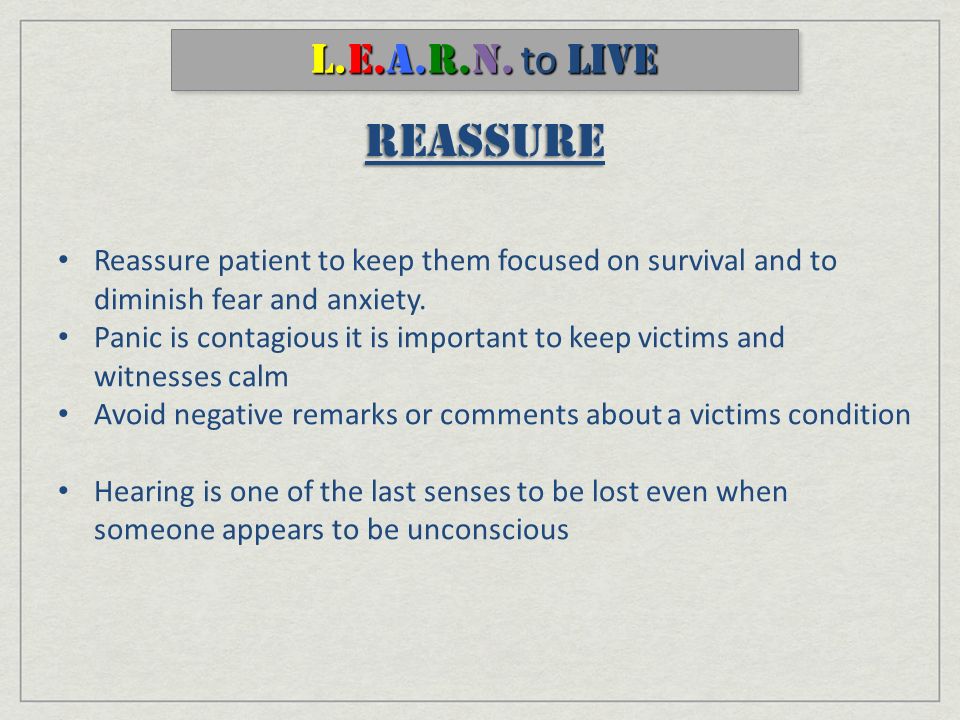 L.E.A.R.N. to LIVE

REASSURE

• Reassure patient to keep them focused on survival and to diminish fear and anxiety.
• Panic is contagious it is important to keep victims and witnesses calm
• Avoid negative remarks or comments about a victims condition

• Hearing is one of the last senses to be lost even when someone appears to be unconscious